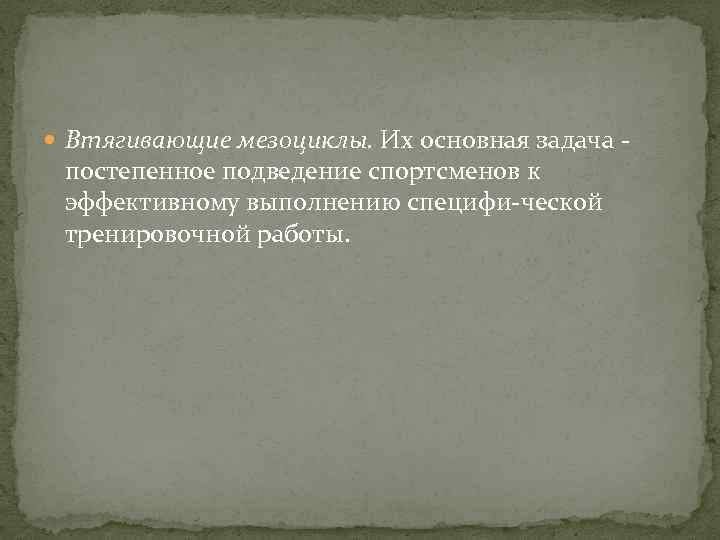 Втягивающие мезоциклы. Их основная задача - постепенное подведение спортсменов к эффективному выполнению специфи-ческой тренировочной работы.